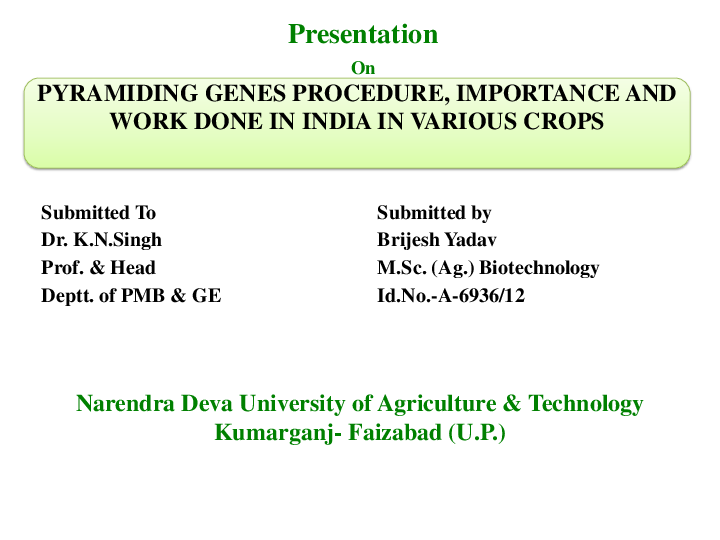 Presentation

On

PYRAMIDING GENES PROCEDURE, IMPORTANCE AND WORK DONE IN INDIA IN VARIOUS CROPS

Submitted To
Dr. K.N.Singh
Prof. & Head
Deptt. of PMB & GE

Submitted by
Brijesh Yadav
M.Sc. (Ag.) Biotechnology
Id.No.-A-6936/12

Narendra Deva University of Agriculture & Technology
Kumarganj- Faizabad (U.P.)